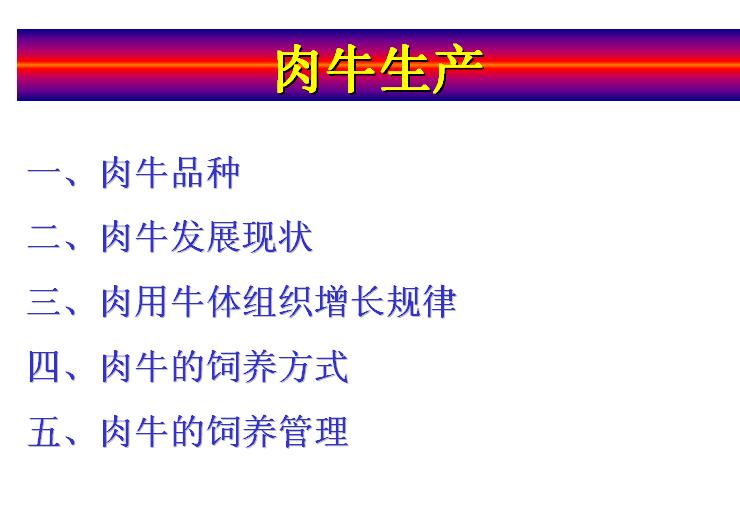 肉牛生产

一、肉牛品种

二、肉牛发展现状

三、肉用牛体组织增长规律

四、肉牛的饲养方式

五、肉牛的饲养管理